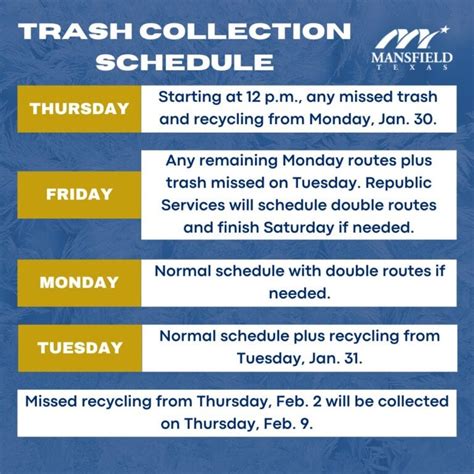 TRASH COLLECTION SCHEDULE

MANSFIELD TEXAS

| THURSDAY | Starting at 12 p.m., any missed trash and recycling from Monday, Jan. 30. |
|---|---|
| FRIDAY | Any remaining Monday routes plus trash missed on Tuesday. Republic Services will schedule double routes and finish Saturday if needed. |
| MONDAY | Normal schedule with double routes if needed. |
| TUESDAY | Normal schedule plus recycling from Tuesday, Jan. 31. |

Missed recycling from Thursday, Feb. 2 will be collected on Thursday, Feb. 9.